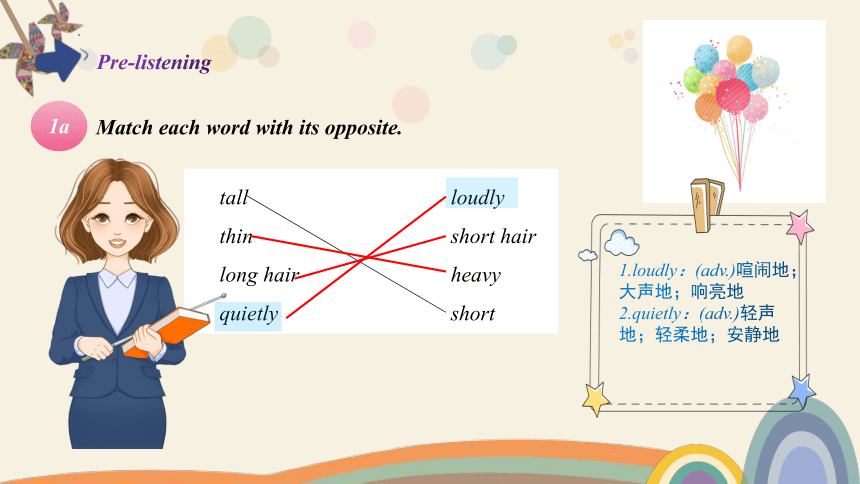 Pre-listening

1a Match each word with its opposite.

tall
thin
long hair
quietly

loudly
short hair
heavy
short

1.loudly：(adv.)喧闹地；大声地；响亮地
2.quietly：(adv.)轻声地；轻柔地；安静地